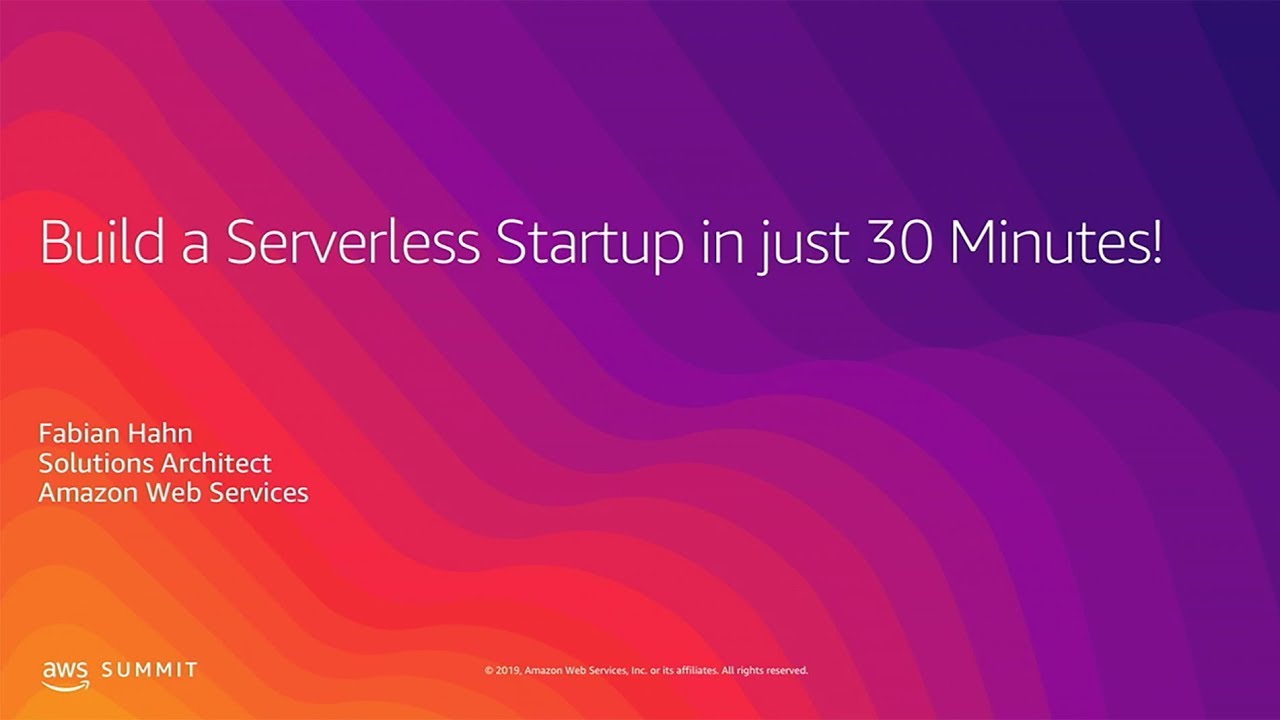 Build a Serverless Startup in just 30 Minutes!

Fabian Hahn
Solutions Architect
Amazon Web Services

aws SUMMIT

© 2019, Amazon Web Services, Inc. or its affiliates. All rights reserved.